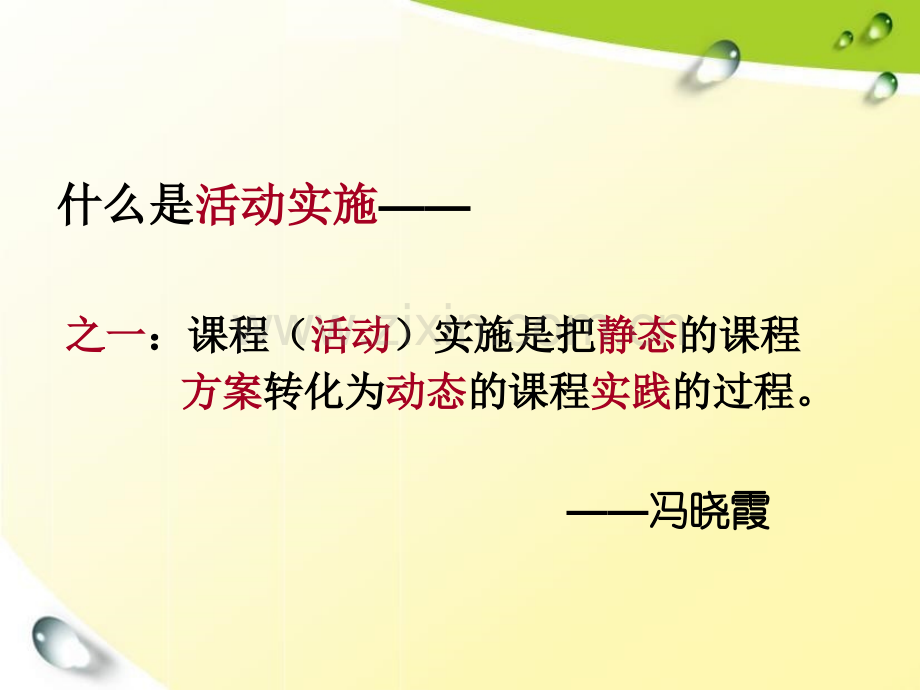 什么是活动实施——

之一：课程（活动）实施是把静态的课程方案转化为动态的课程实践的过程。

——冯晓霞